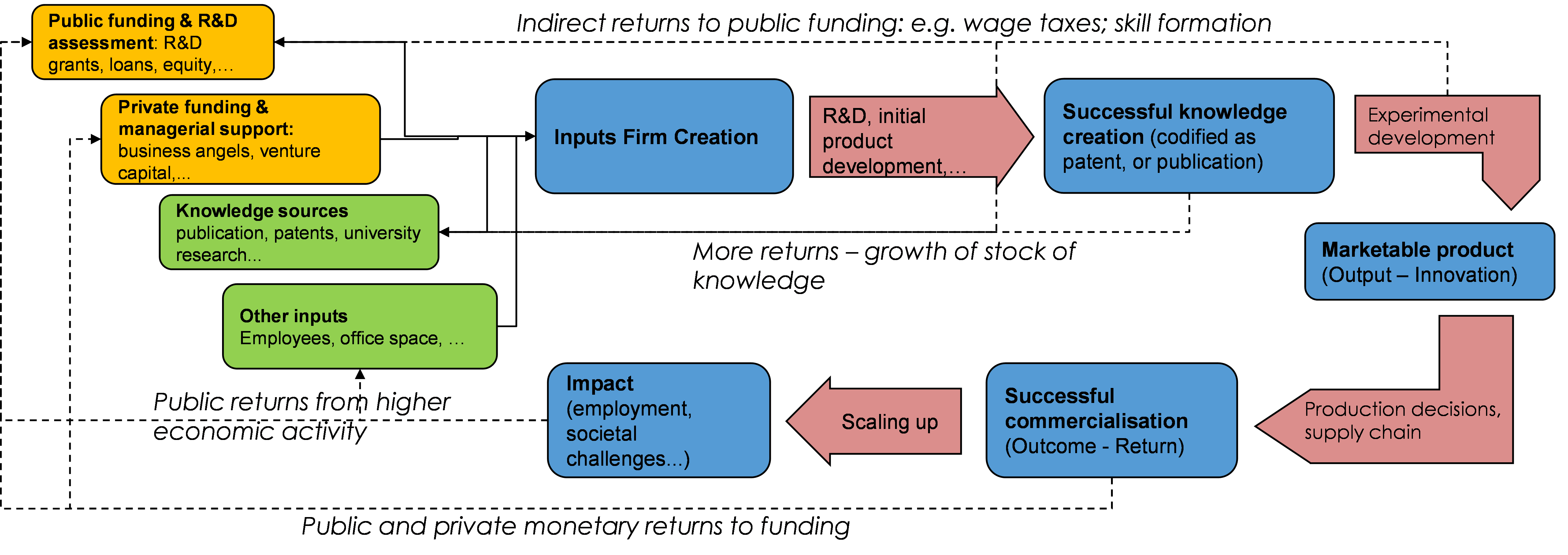 Public funding & R&D assessment: R&D grants, loans, equity,…

Indirect returns to public funding: e.g. wage taxes; skill formation

Private funding & managerial support: business angels, venture capital,…

Inputs Firm Creation

R&D, initial product development,…

Successful knowledge creation (codified as patent, or publication)

Experimental development

Knowledge sources publication, patents, university research…

More returns – growth of stock of knowledge

Marketable product (Output – Innovation)

Other inputs Employees, office space, …

Public returns from higher economic activity

Impact (employment, societal challenges…)

Scaling up

Successful commercialisation (Outcome - Return)

Production decisions, supply chain

Public and private monetary returns to funding